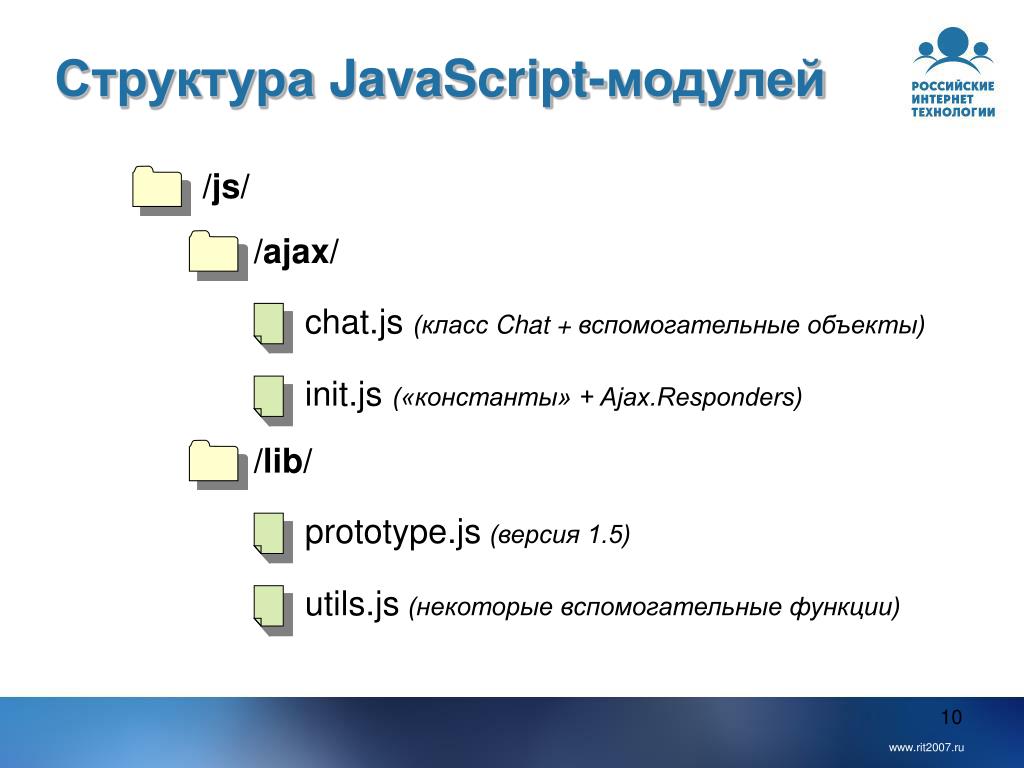 Структура JavaScript-модулей

РОССИЙСКИЕ ИНТЕРНЕТ ТЕХНОЛОГИИ

/js/

/ajax/

chat.js (класс Chat + вспомогательные объекты)

init.js («константы» + Ajax.Responders)

/lib/

prototype.js (версия 1.5)

utils.js (некоторые вспомогательные функции)

10

www.rit2007.ru